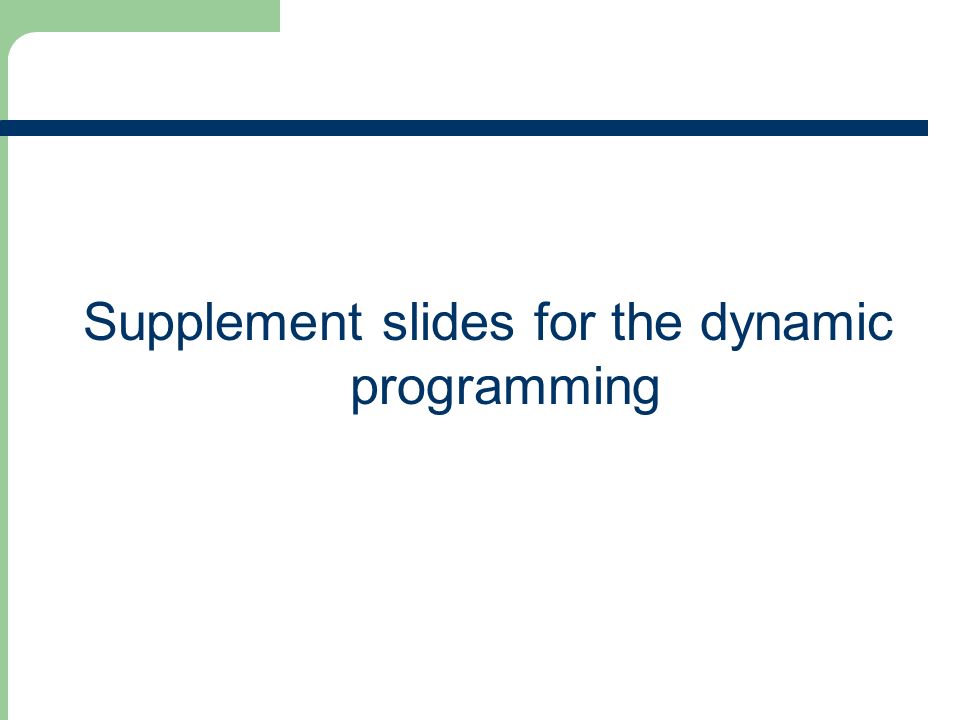 Supplement slides for the dynamic programming